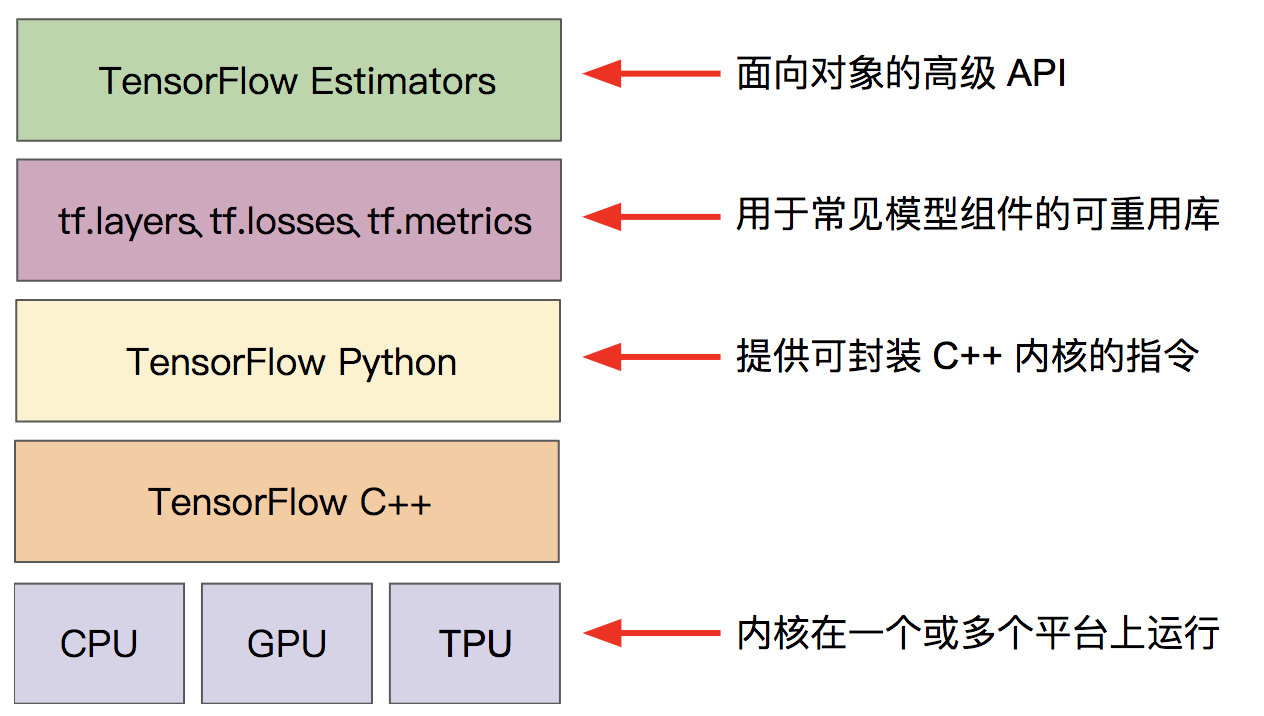 TensorFlow Estimators

面向对象的高级 API

tf.layers、tf.losses、tf.metrics

用于常见模型组件的可重用库

TensorFlow Python

提供可封装 C++ 内核的指令

TensorFlow C++

CPU

GPU

TPU

内核在一个或多个平台上运行